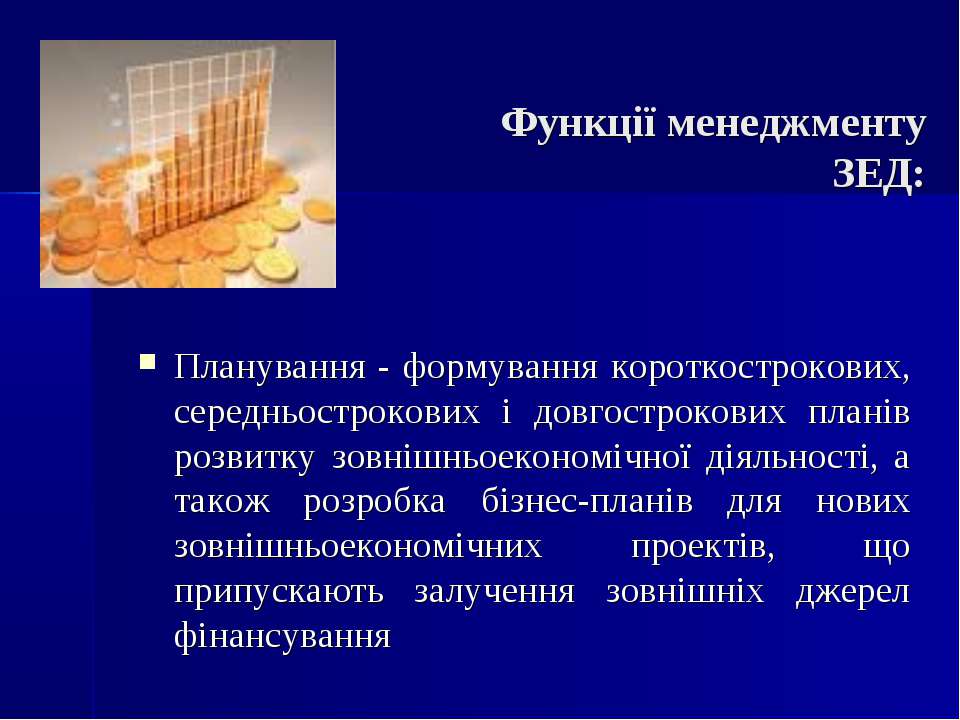 Функції менеджменту ЗЕД:

Планування - формування короткострокових, середньострокових і довгострокових планів розвитку зовнішньоекономічної діяльності, а також розробка бізнес-планів для нових зовнішньоекономічних проектів, що припускають залучення зовнішніх джерел фінансування